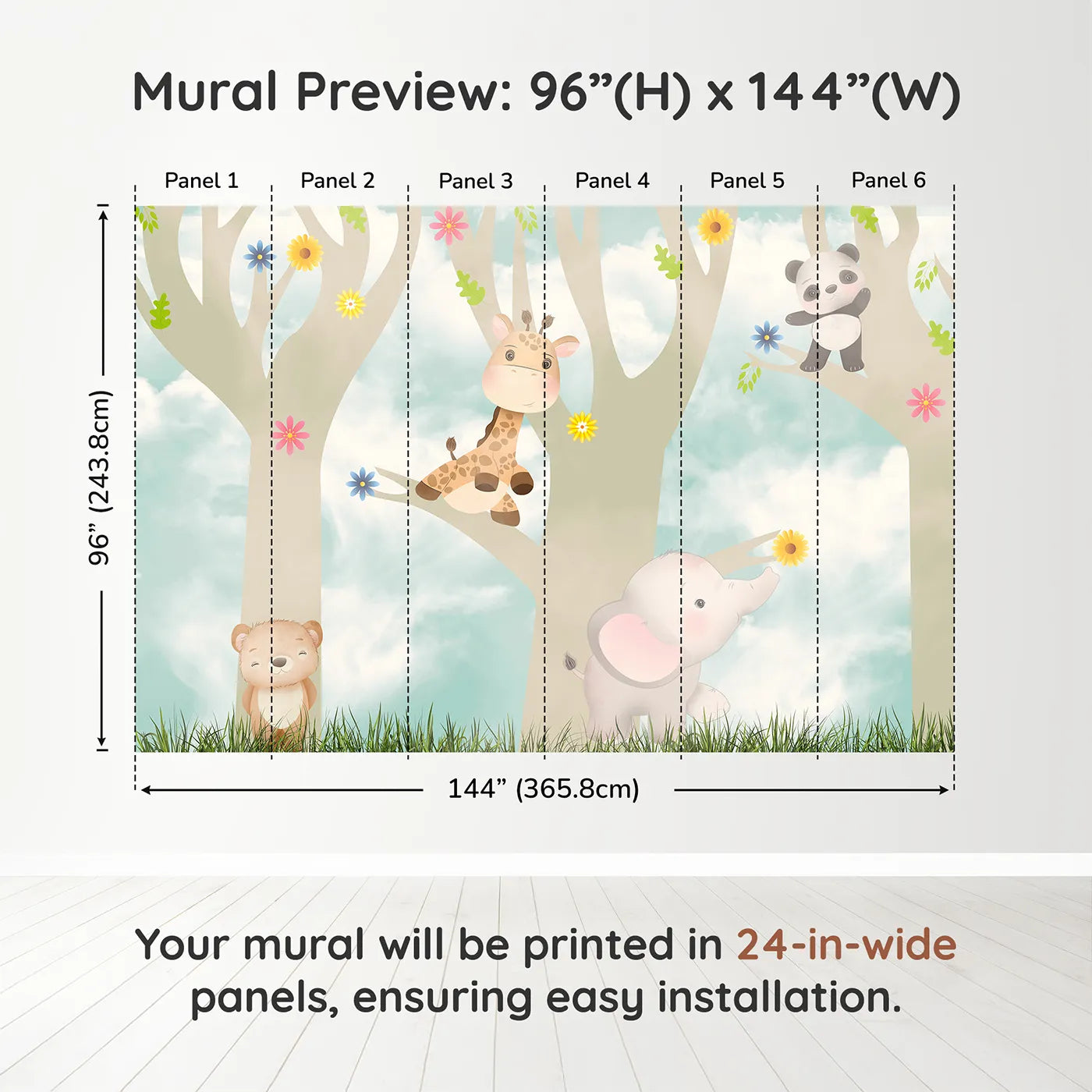 Mural Preview: 96”(H) x 144”(W)

Panel 1
Panel 2
Panel 3
Panel 4
Panel 5
Panel 6

96” (243.8cm)

144” (365.8cm)

Your mural will be printed in 24-in-wide panels, ensuring easy installation.